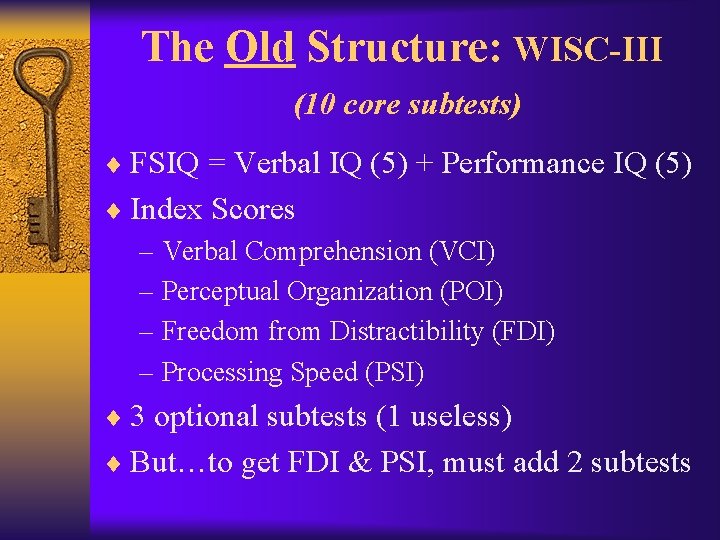 The Old Structure: WISC-III

(10 core subtests)

♦ FSIQ = Verbal IQ (5) + Performance IQ (5)

♦ Index Scores

– Verbal Comprehension (VCI)

– Perceptual Organization (POI)

– Freedom from Distractibility (FDI)

– Processing Speed (PSI)

♦ 3 optional subtests (1 useless)

♦ But…to get FDI & PSI, must add 2 subtests